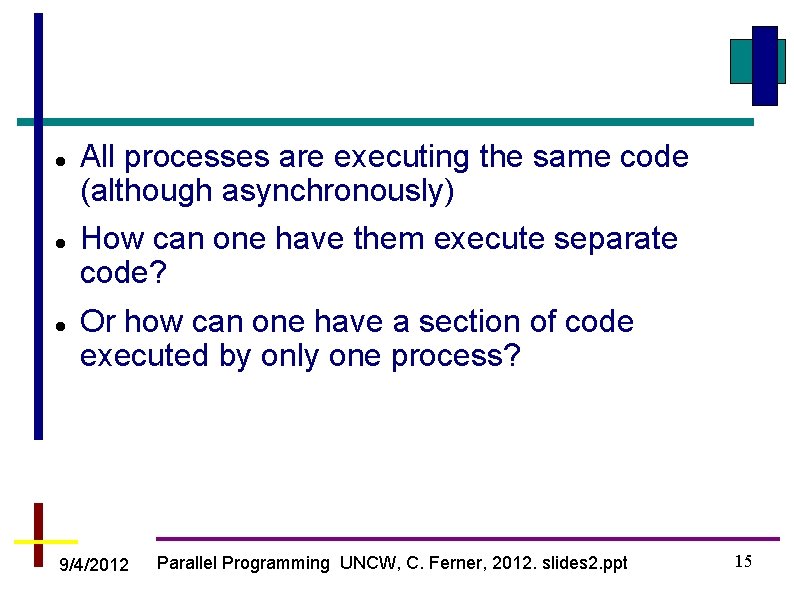 - All processes are executing the same code (although asynchronously)
- How can one have them execute separate code?
- Or how can one have a section of code executed by only one process?

9/4/2012 Parallel Programming UNCW, C. Ferner, 2012. slides2.ppt 15